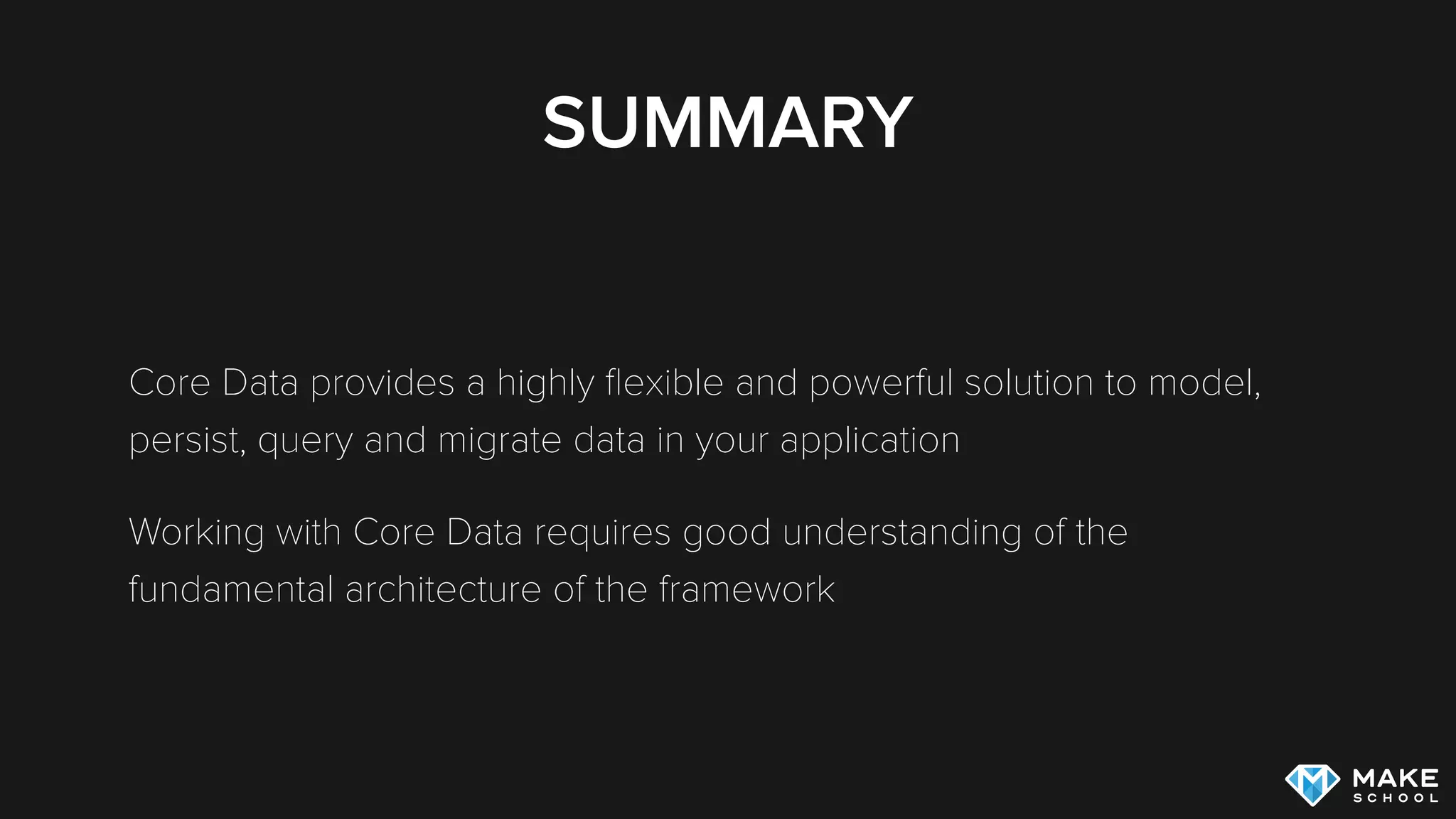 SUMMARY

Core Data provides a highly flexible and powerful solution to model, persist, query and migrate data in your application

Working with Core Data requires good understanding of the fundamental architecture of the framework

MAKE SCHOOL